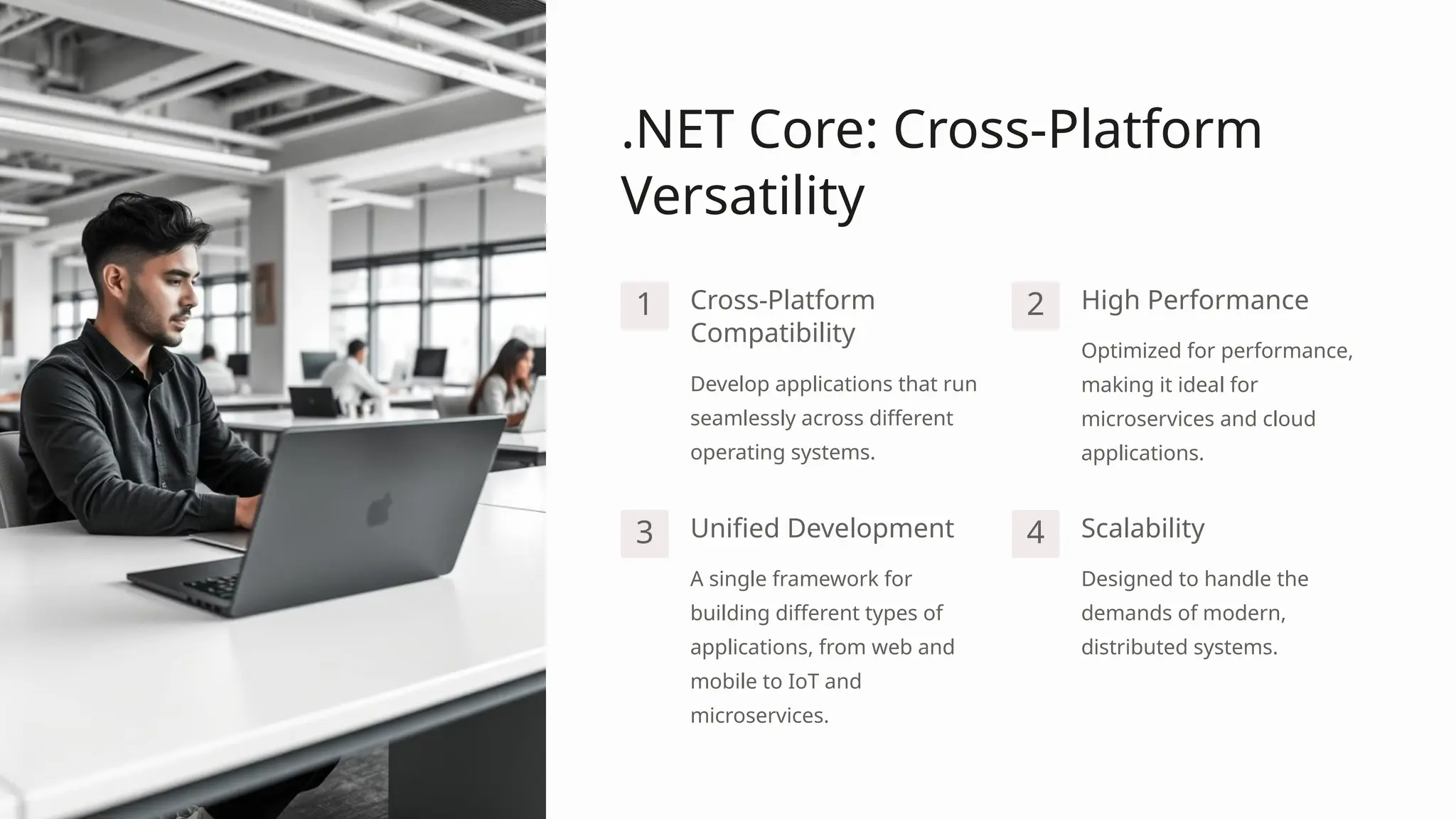 .NET Core: Cross-Platform Versatility

1

Cross-Platform Compatibility

Develop applications that run seamlessly across different operating systems.

2

High Performance

Optimized for performance, making it ideal for microservices and cloud applications.

3

Unified Development

A single framework for building different types of applications, from web and mobile to IoT and microservices.

4

Scalability

Designed to handle the demands of modern, distributed systems.